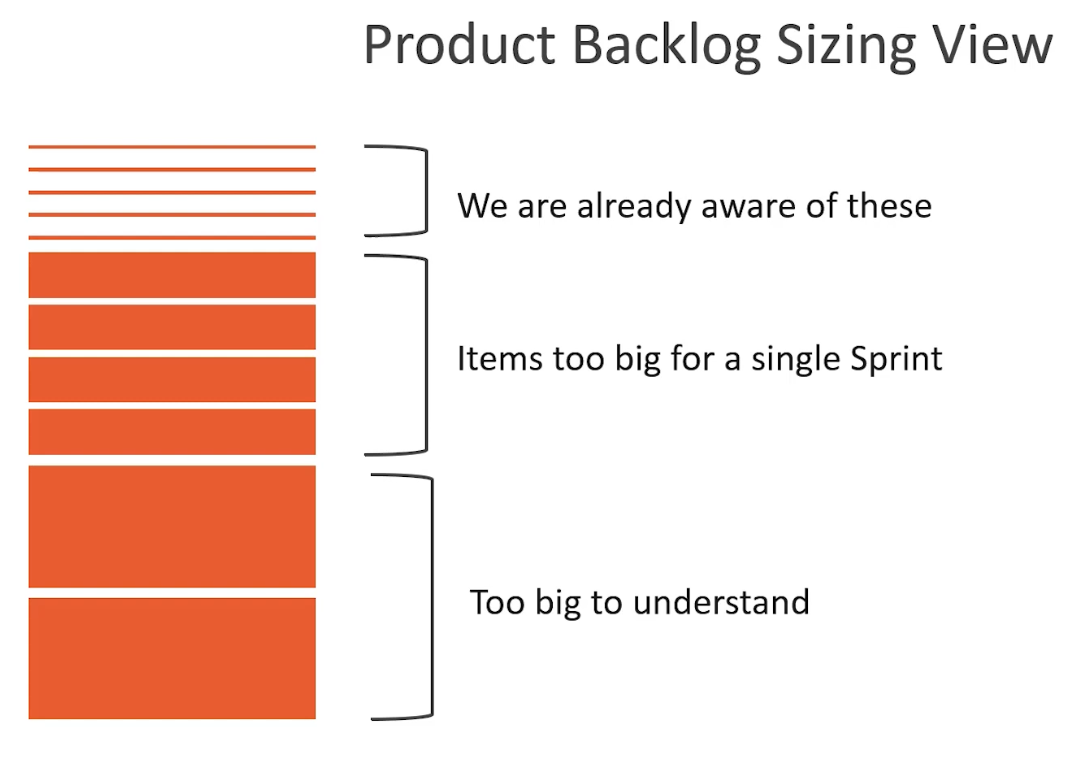 Product Backlog Sizing View

We are already aware of these

Items too big for a single Sprint

Too big to understand